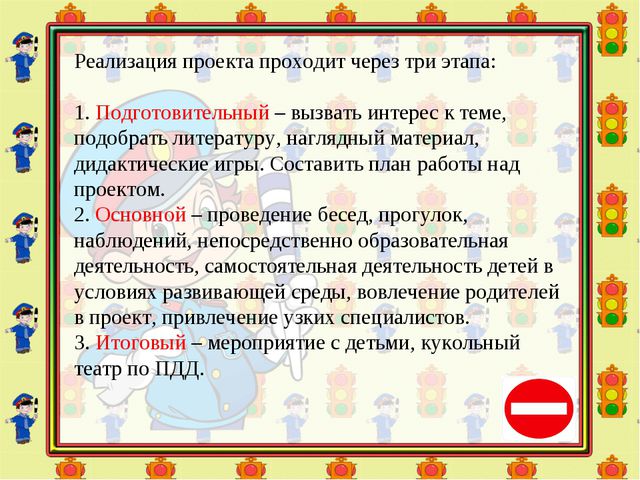 Реализация проекта проходит через три этапа:

1. Подготовительный – вызвать интерес к теме, подобрать литературу, наглядный материал, дидактические игры. Составить план работы над проектом.
2. Основной – проведение бесед, прогулок, наблюдений, непосредственно образовательная деятельность, самостоятельная деятельность детей в условиях развивающей среды, вовлечение родителей в проект, привлечение узких специалистов.
3. Итоговый – мероприятие с детьми, кукольный театр по ПДД.